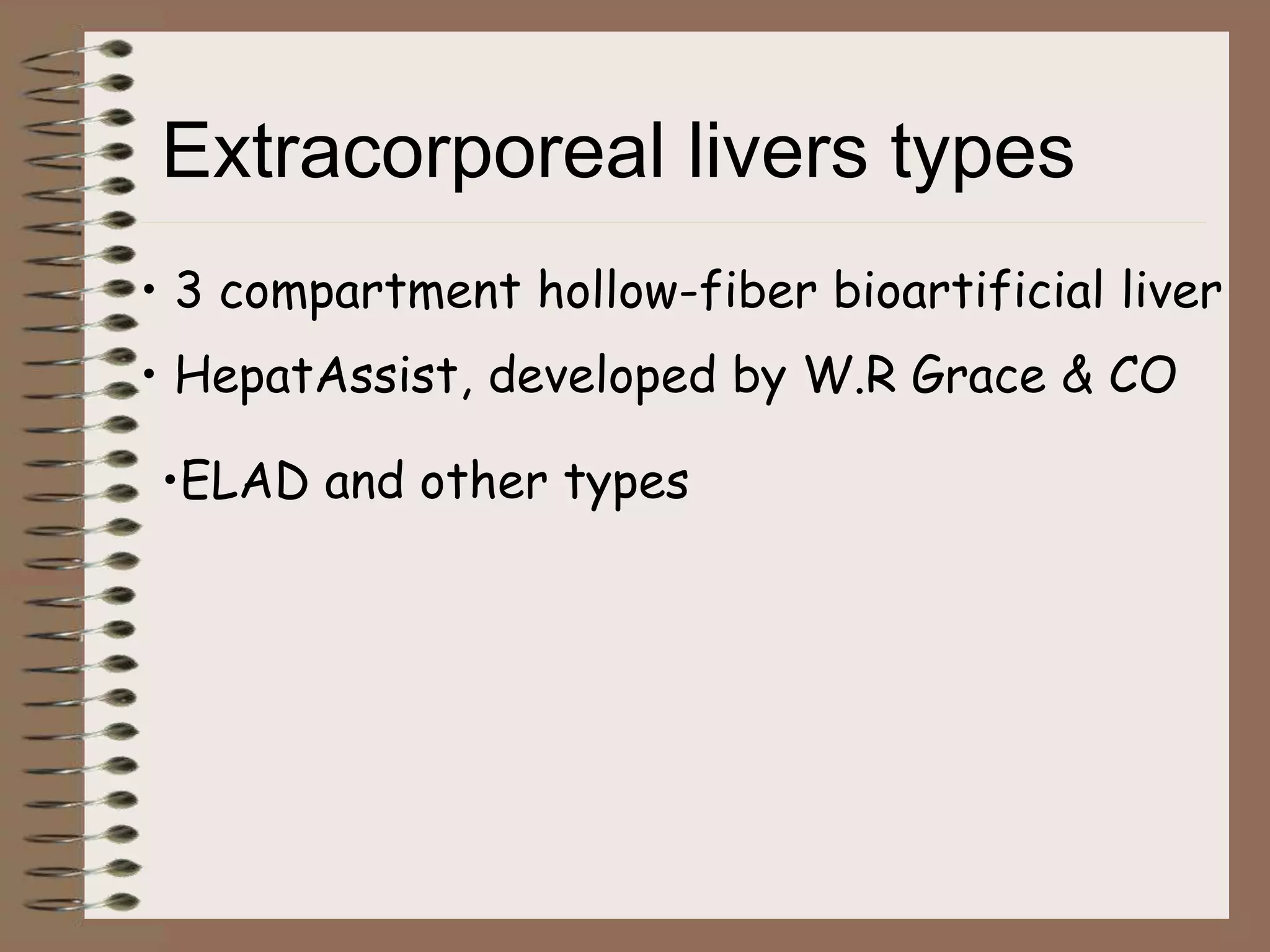 Extracorporeal livers types

• 3 compartment hollow-fiber bioartificial liver

• HepatAssist, developed by W.R Grace & CO

•ELAD and other types